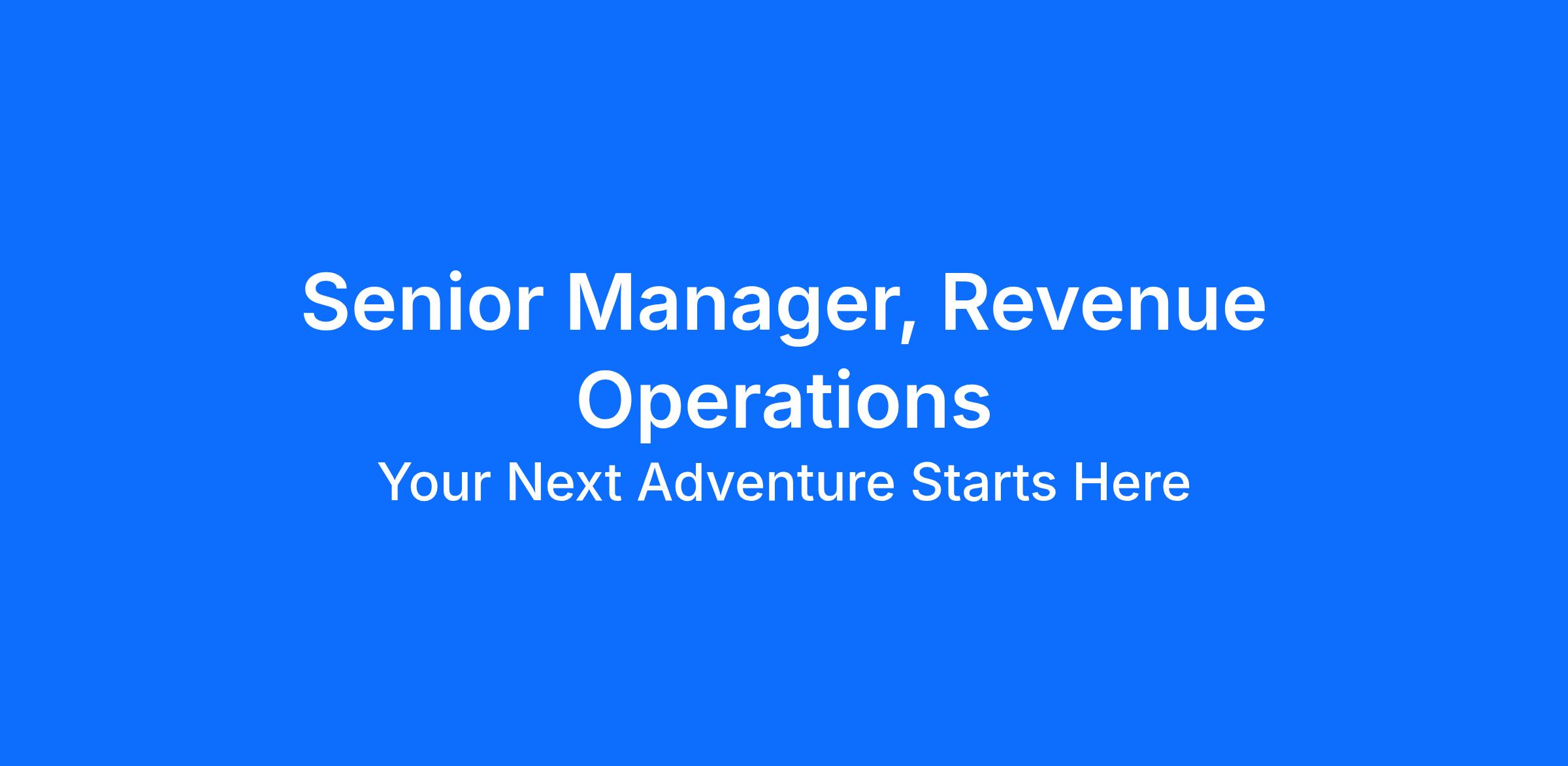 Senior Manager, Revenue Operations

Your Next Adventure Starts Here